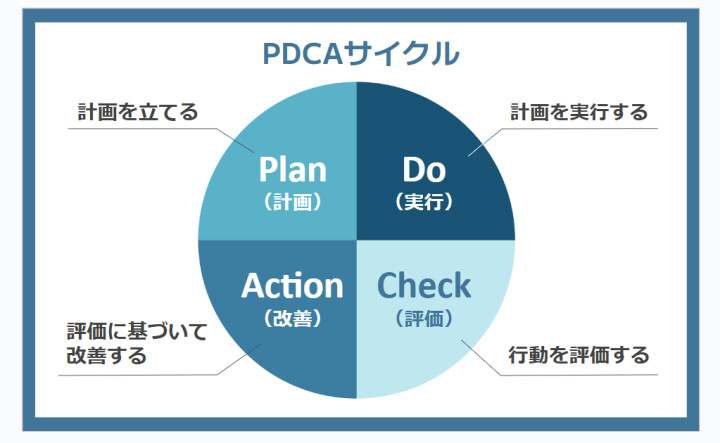 PDCAサイクル

計画を立てる

計画を実行する

Plan
（計画）

Do
（実行）

Action
（改善）

Check
（評価）

評価に基づいて改善する

行動を評価する